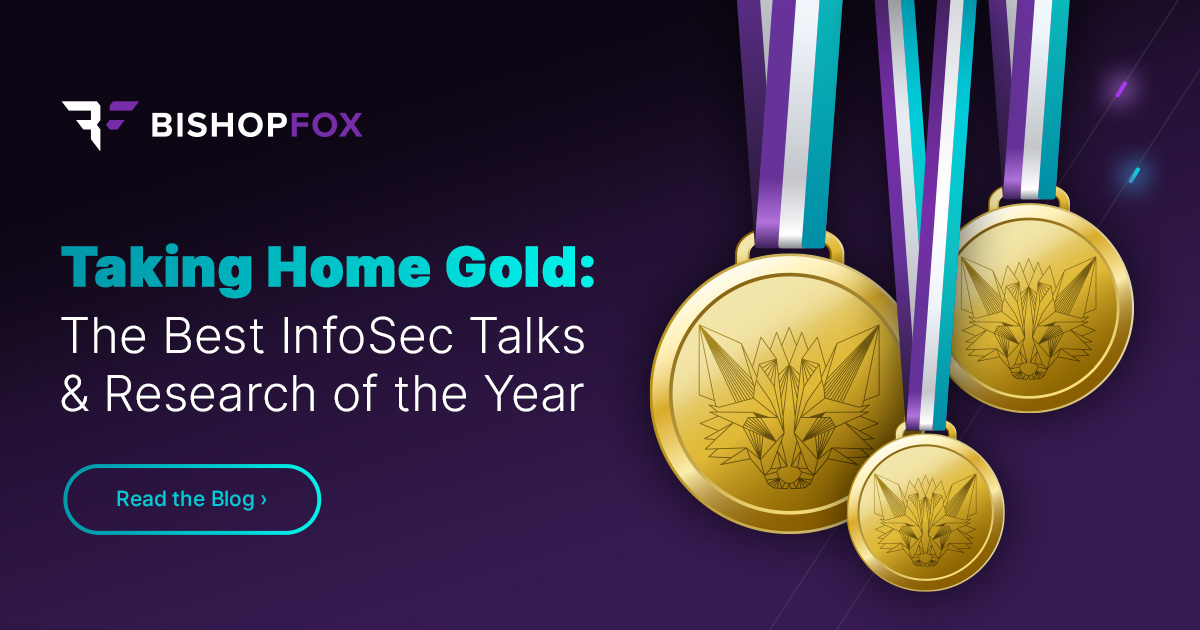 BISHOPFOX

Taking Home Gold:
The Best InfoSec Talks & Research of the Year

Read the Blog ›